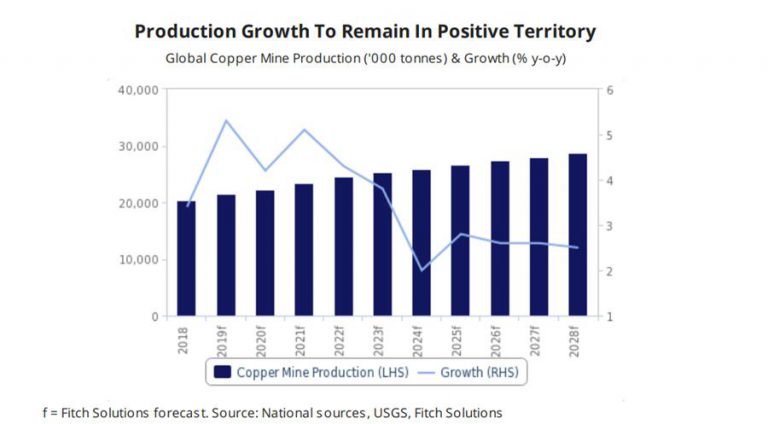 Production Growth To Remain In Positive Territory

Global Copper Mine Production ('000 tonnes) & Growth (% y-o-y)

40,000
30,000
20,000
10,000
0

6
5
4
3
2
1

2018
2019f
2020f
2021f
2022f
2023f
2024f
2025f
2026f
2027f
2028f

Copper Mine Production (LHS)
Growth (RHS)

f = Fitch Solutions forecast. Source: National sources, USGS, Fitch Solutions